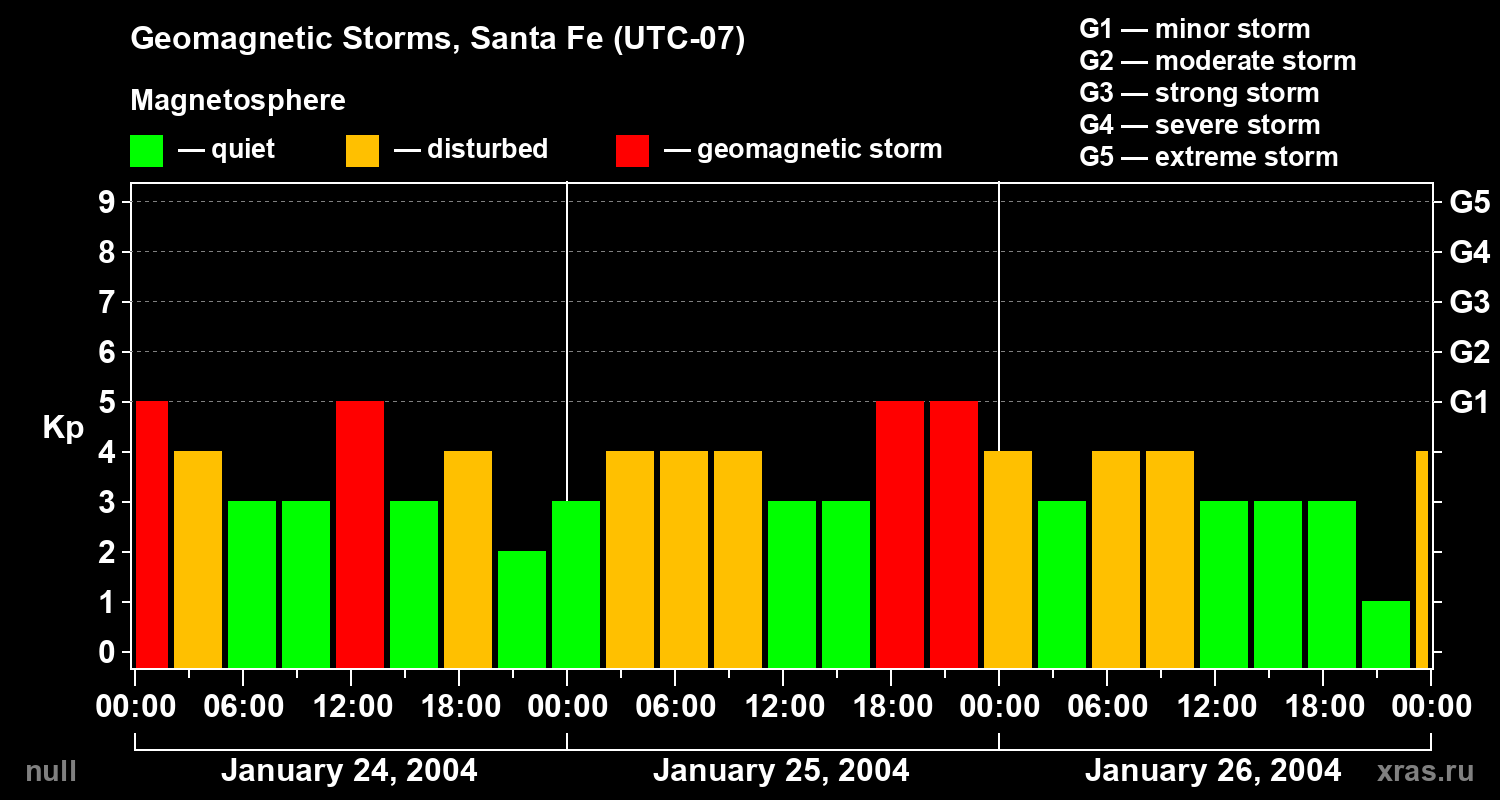 Geomagnetic Storms, Santa Fe (UTC-07)

Magnetosphere

— quiet — disturbed — geomagnetic storm

G1 — minor storm
G2 — moderate storm
G3 — strong storm
G4 — severe storm
G5 — extreme storm

Kp

9
8
7
6
5
4
3
2
1
0

G5
G4
G3
G2
G1

00:00 06:00 12:00 18:00 00:00 06:00 12:00 18:00 00:00 06:00 12:00 18:00 00:00

January 24, 2004
January 25, 2004
January 26, 2004

null
xras.ru